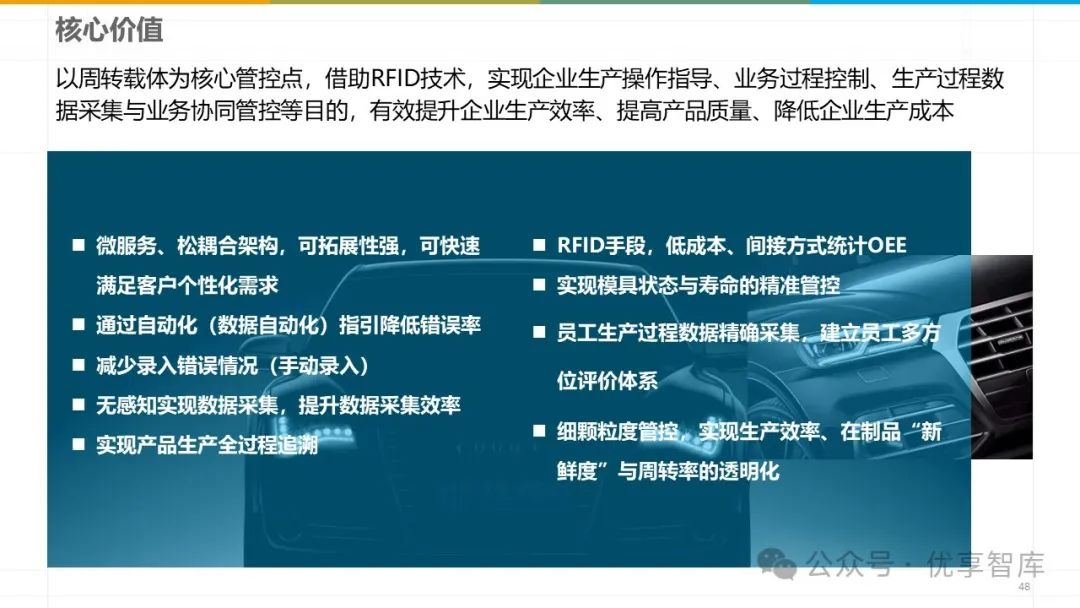 核心价值

以周转载体为核心管控点，借助RFID技术，实现企业生产操作指导、业务过程控制、生产过程数据采集与业务协同管控等目的，有效提升企业生产效率、提高产品质量、降低企业生产成本

■ 微服务、松耦合架构，可拓展性强，可快速满足客户个性化需求

■ 通过自动化（数据自动化）指引降低错误率

■ 减少录入错误情况（手动录入）

■ 无感知实现数据采集，提升数据采集效率

■ 实现产品生产全过程追溯

■ RFID手段，低成本、间接方式统计OEE

■ 实现模具状态与寿命的精准管控

■ 员工生产过程数据精确采集，建立员工多方位评价体系

■ 细颗粒度管控，实现生产效率、在制品“新鲜度”与周转率的透明化

公众号 · 优享智库

48